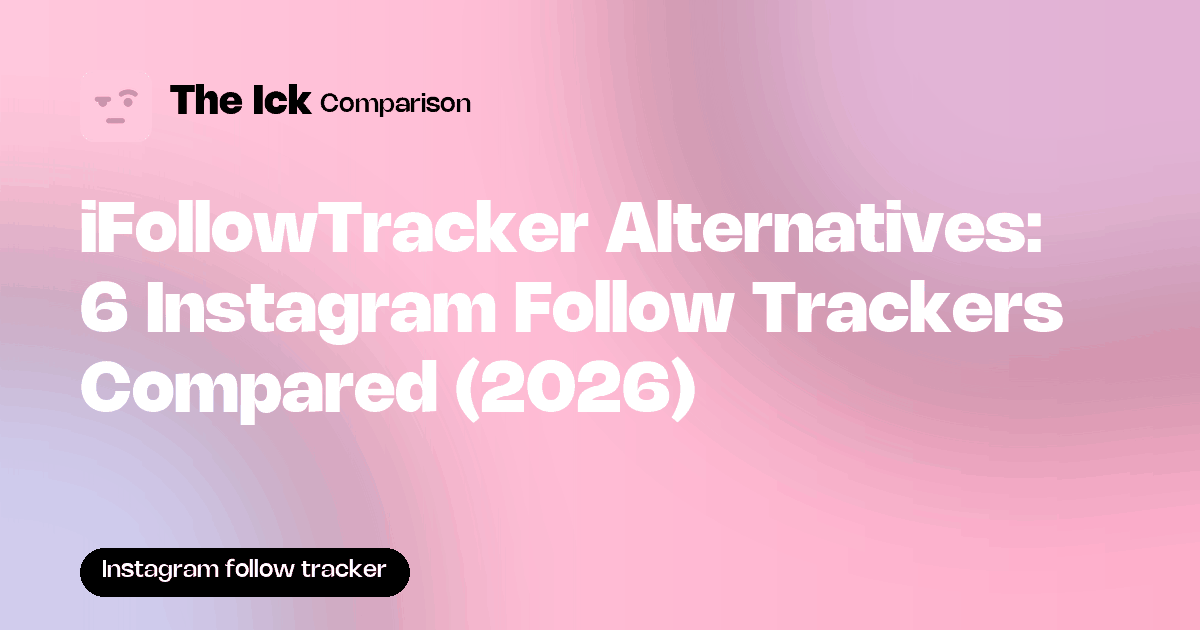 The Ick Comparison

iFollowTracker Alternatives: 6 Instagram Follow Trackers Compared (2026)

Instagram follow tracker